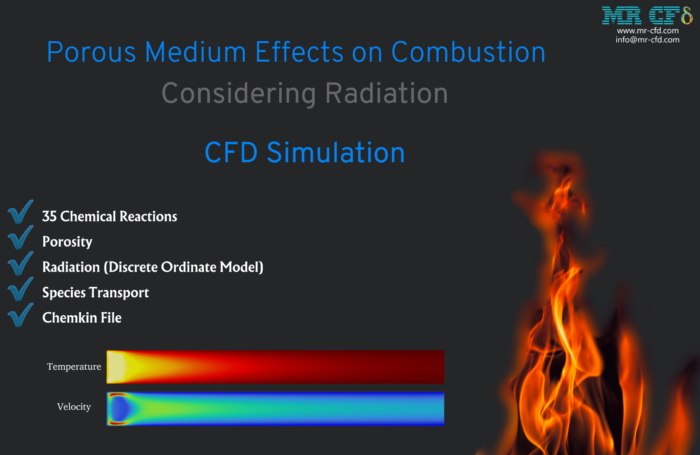 MR CFD
www.mr-cfd.com
info@mr-cfd.com

Porous Medium Effects on Combustion

Considering Radiation

CFD Simulation

35 Chemical Reactions
Porosity
Radiation (Discrete Ordinate Model)
Species Transport
Chemkin File

Temperature

Velocity